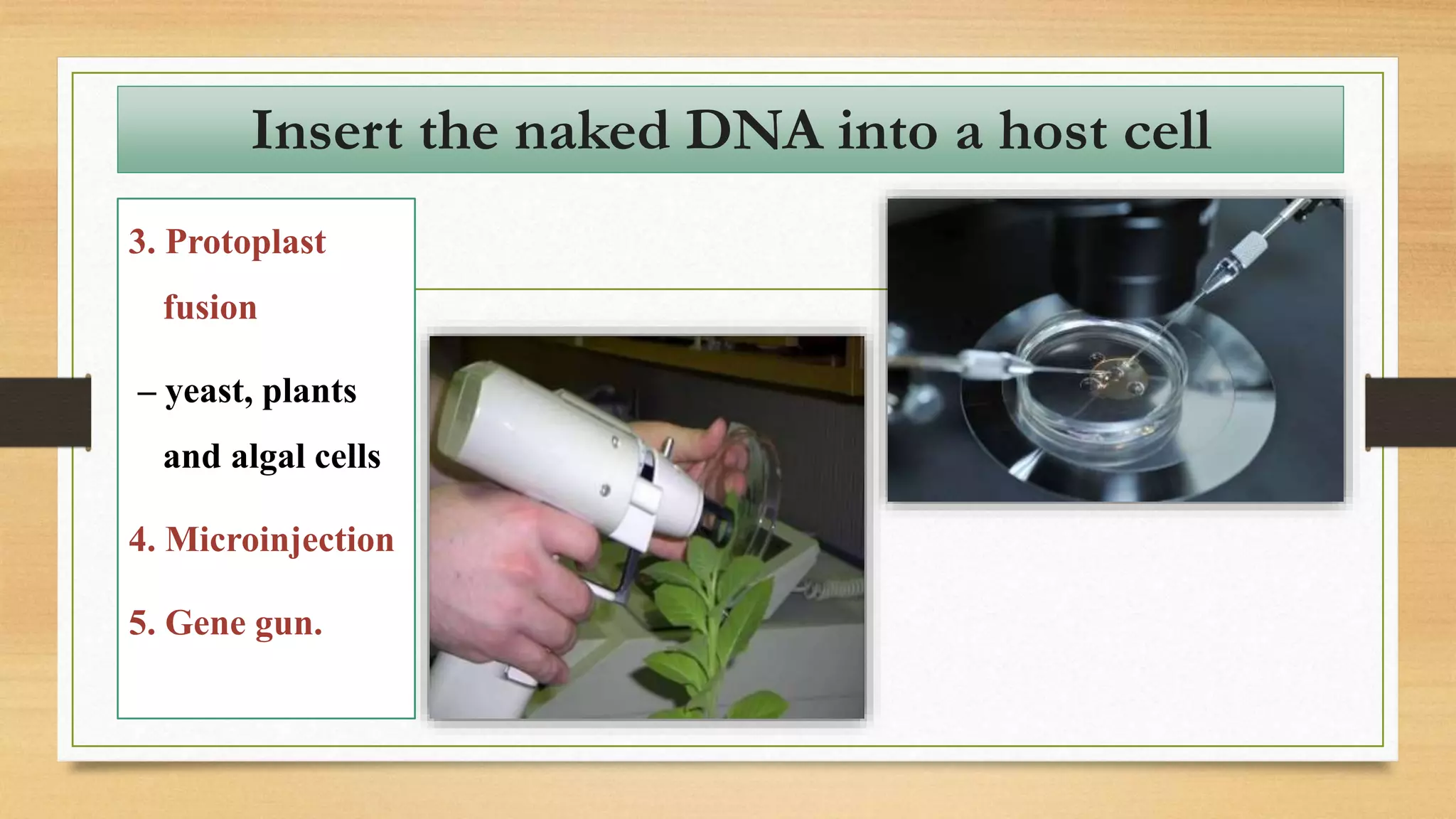 Insert the naked DNA into a host cell

3. Protoplast fusion

– yeast, plants and algal cells

4. Microinjection

5. Gene gun.